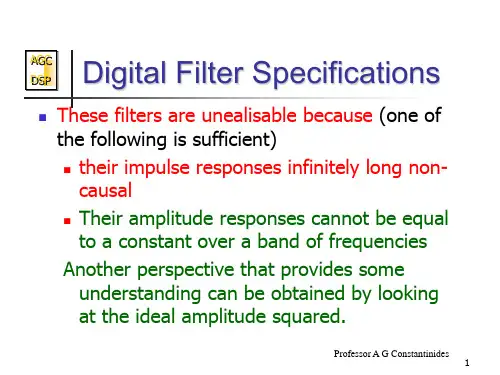 AGC
DSP

Digital Filter Specifications

These filters are unealisable because (one of the following is sufficient)

their impulse responses infinitely long non-causal

Their amplitude responses cannot be equal to a constant over a band of frequencies

Another perspective that provides some understanding can be obtained by looking at the ideal amplitude squared.

Professor A G Constantinides

1